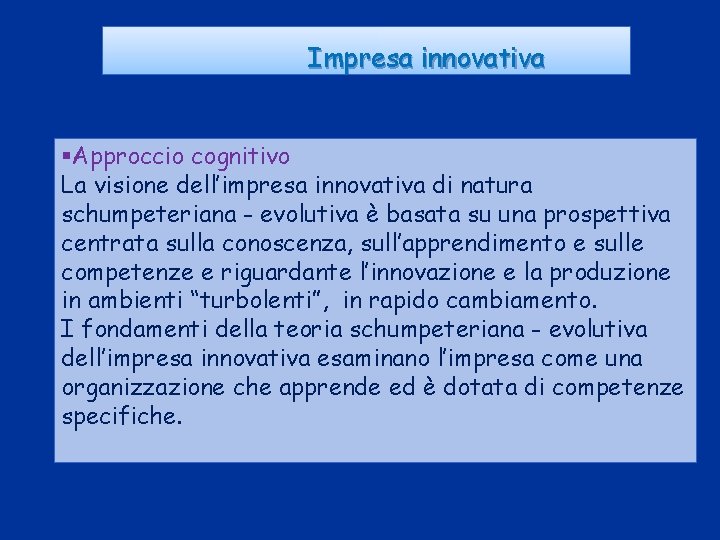 Impresa innovativa

▪Approccio cognitivo
La visione dell’impresa innovativa di natura schumpeteriana - evolutiva è basata su una prospettiva centrata sulla conoscenza, sull’apprendimento e sulle competenze e riguardante l’innovazione e la produzione in ambienti “turbolenti”, in rapido cambiamento.
I fondamenti della teoria schumpeteriana - evolutiva dell’impresa innovativa esaminano l’impresa come una organizzazione che apprende ed è dotata di competenze specifiche.